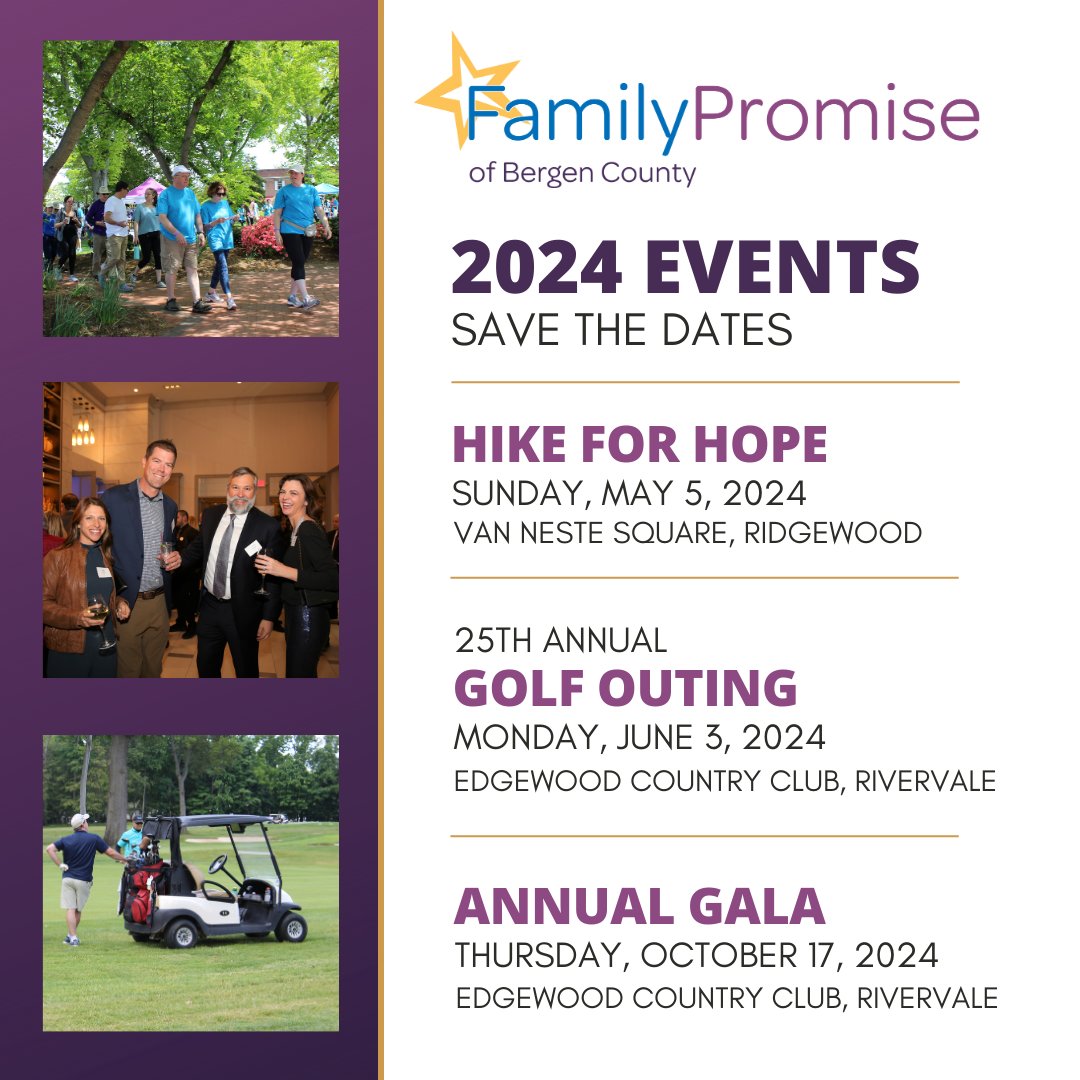 FamilyPromise
of Bergen County

2024 EVENTS
SAVE THE DATES

HIKE FOR HOPE
SUNDAY, MAY 5, 2024
VAN NESTE SQUARE, RIDGEWOOD

25TH ANNUAL
GOLF OUTING
MONDAY, JUNE 3, 2024
EDGEWOOD COUNTRY CLUB, RIVERVALE

ANNUAL GALA
THURSDAY, OCTOBER 17, 2024
EDGEWOOD COUNTRY CLUB, RIVERVALE